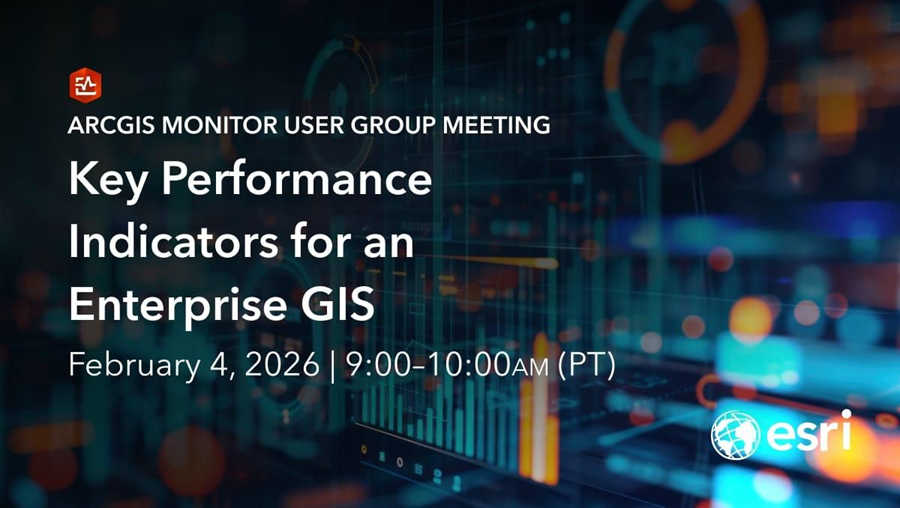 ARCGIS MONITOR USER GROUP MEETING

Key Performance Indicators for an Enterprise GIS

February 4, 2026 | 9:00–10:00AM (PT)

esri